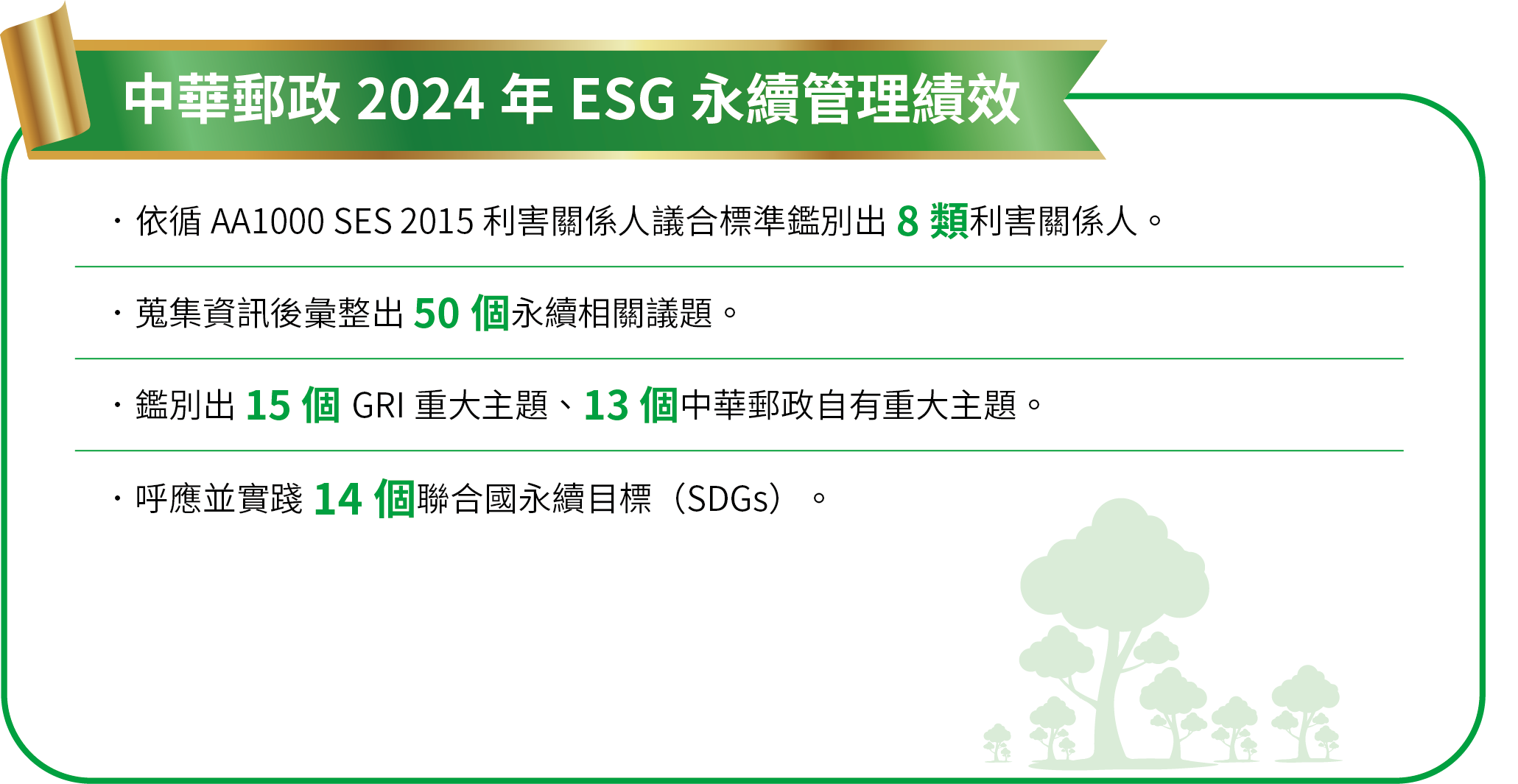 中華郵政 2024 年 ESG 永續管理績效

・依循 AA1000 SES 2015 利害關係人議合標準鑑別出 8 類利害關係人。

・蒐集資訊後彙整出 50 個永續相關議題。

・鑑別出 15 個 GRI 重大主題、13 個中華郵政自有重大主題。

・呼應並實踐 14 個聯合國永續目標（SDGs）。